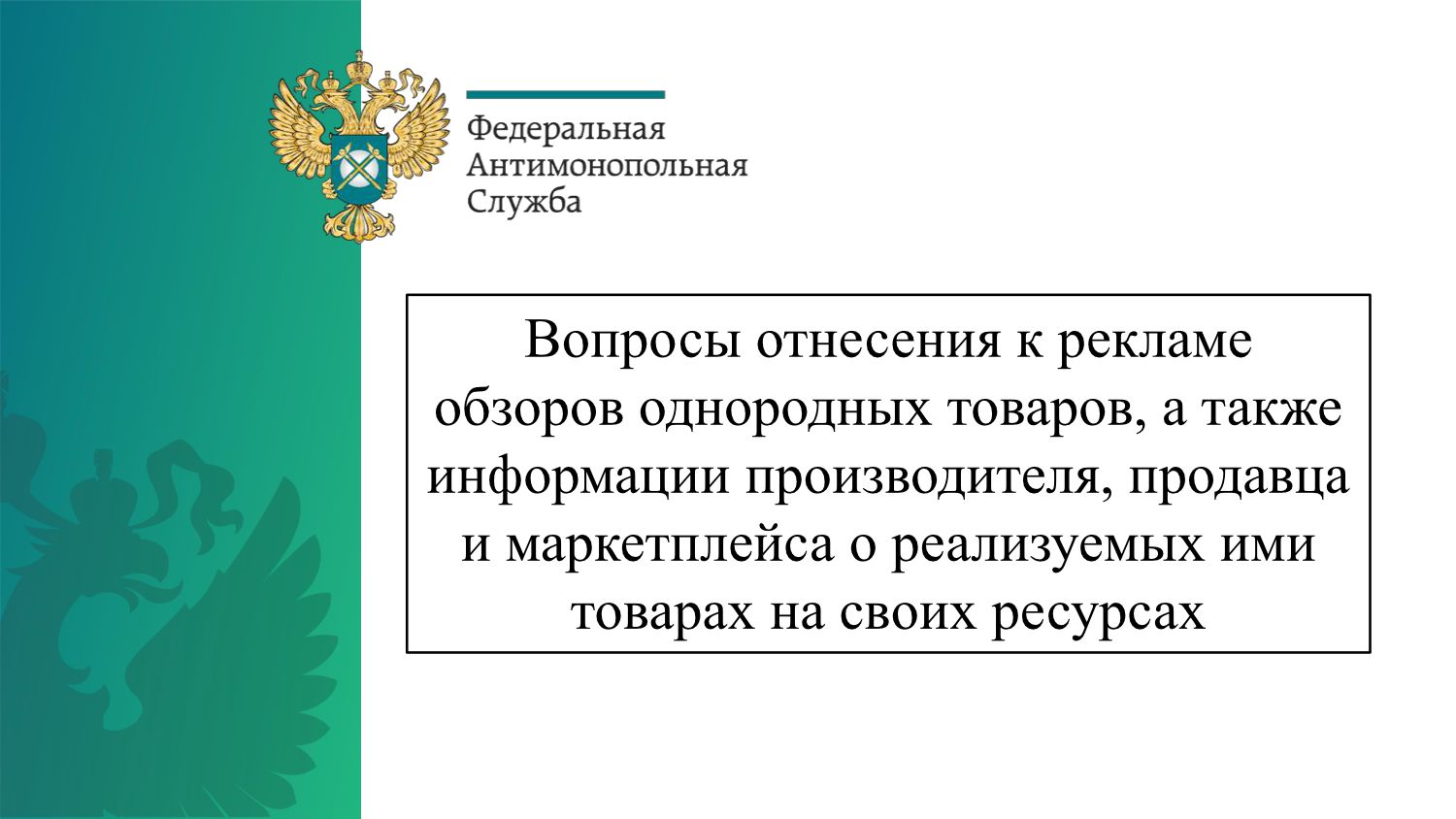 Федеральная
Антимонопольная
Служба

Вопросы отнесения к рекламе обзоров однородных товаров, а также информации производителя, продавца и маркетплейса о реализуемых ими товарах на своих ресурсах